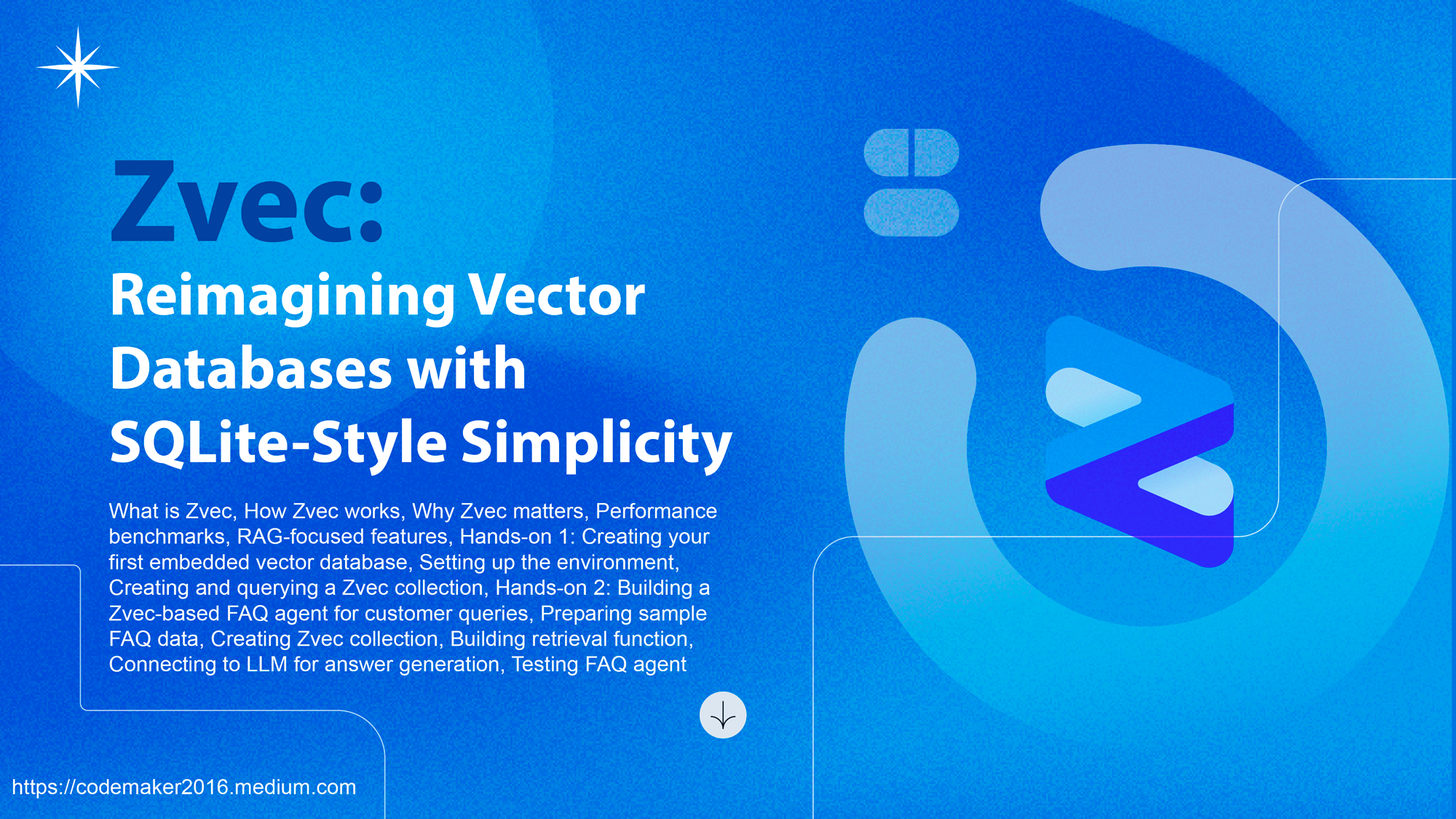 Zvec:

Reimagining Vector Databases with SQLite-Style Simplicity

What is Zvec, How Zvec works, Why Zvec matters, Performance benchmarks, RAG-focused features, Hands-on 1: Creating your first embedded vector database, Setting up the environment, Creating and querying a Zvec collection, Hands-on 2: Building a Zvec-based FAQ agent for customer queries, Preparing sample FAQ data, Creating Zvec collection, Building retrieval function, Connecting to LLM for answer generation, Testing FAQ agent

https://codemaker2016.medium.com